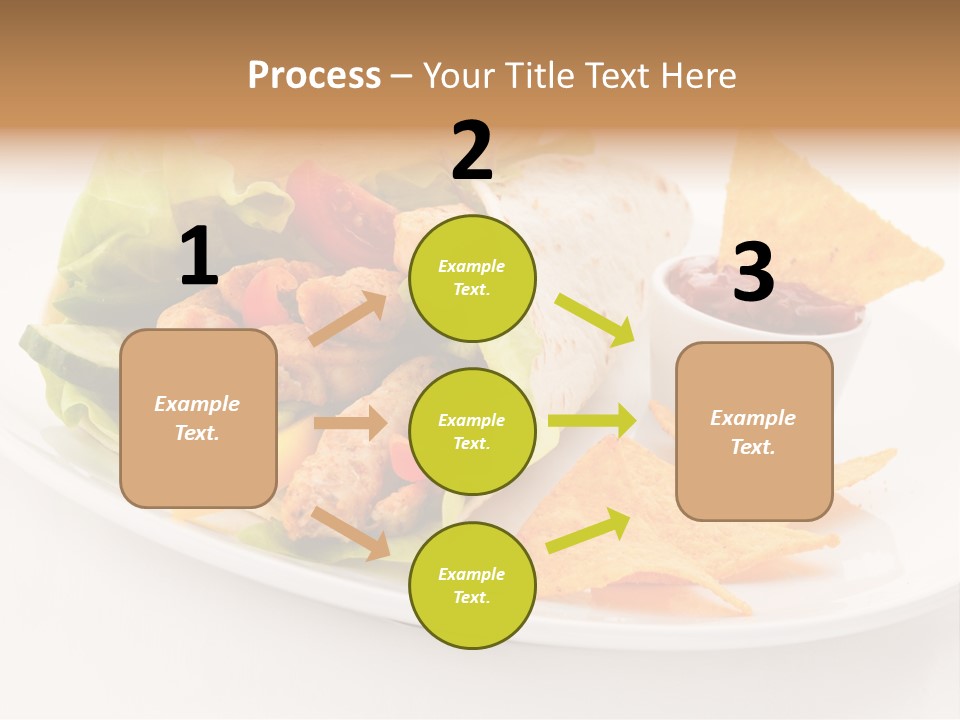 Process – Your Title Text Here

1

Example Text.

2

Example Text.

Example Text.

Example Text.

3

Example Text.